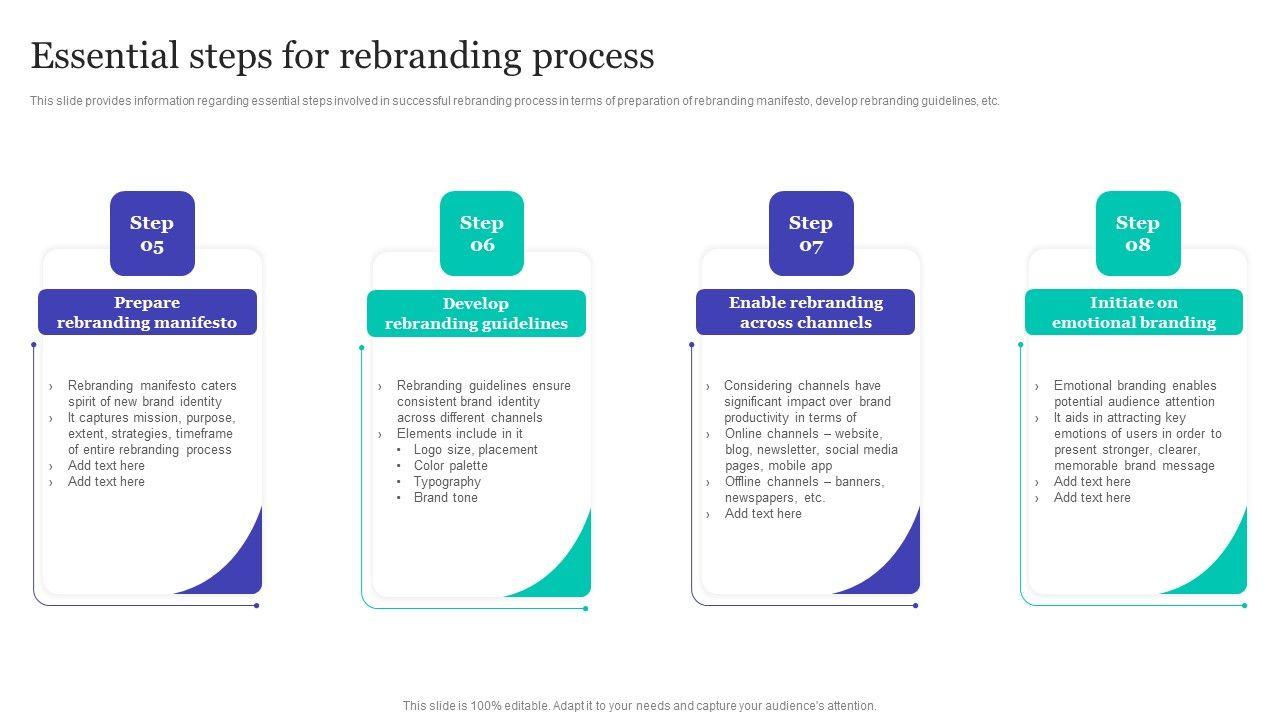 Essential steps for rebranding process

This slide provides information regarding essential steps involved in successful rebranding process in terms of preparation of rebranding manifesto, develop rebranding guidelines, etc.

Step 05

Prepare rebranding manifesto

› Rebranding manifesto caters spirit of new brand identity
› It captures mission, purpose, extent, strategies, timeframe of entire rebranding process
› Add text here
› Add text here

Step 06

Develop rebranding guidelines

› Rebranding guidelines ensure consistent brand identity across different channels
› Elements include in it
• Logo size, placement
• Color palette
• Typography
• Brand tone

Step 07

Enable rebranding across channels

› Considering channels have significant impact over brand productivity in terms of
› Online channels – website, blog, newsletter, social media pages, mobile app
› Offline channels – banners, newspapers, etc.
› Add text here

Step 08

Initiate on emotional branding

› Emotional branding enables potential audience attention
› It aids in attracting key emotions of users in order to present stronger, clearer, memorable brand message
› Add text here
› Add text here

This slide is 100% editable. Adapt it to your needs and capture your audience's attention.